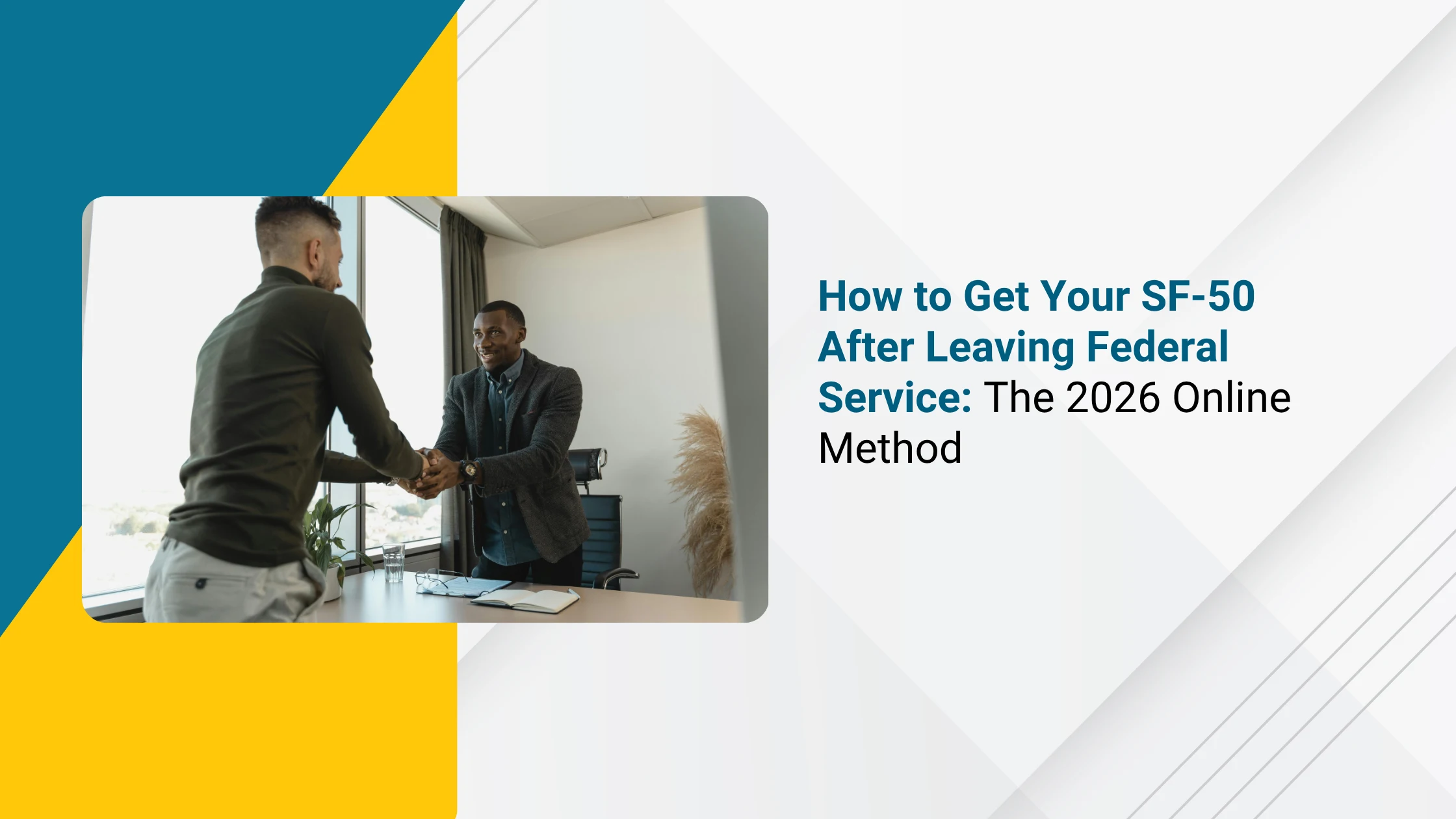 How to Get Your SF-50 After Leaving Federal Service: The 2026 Online Method